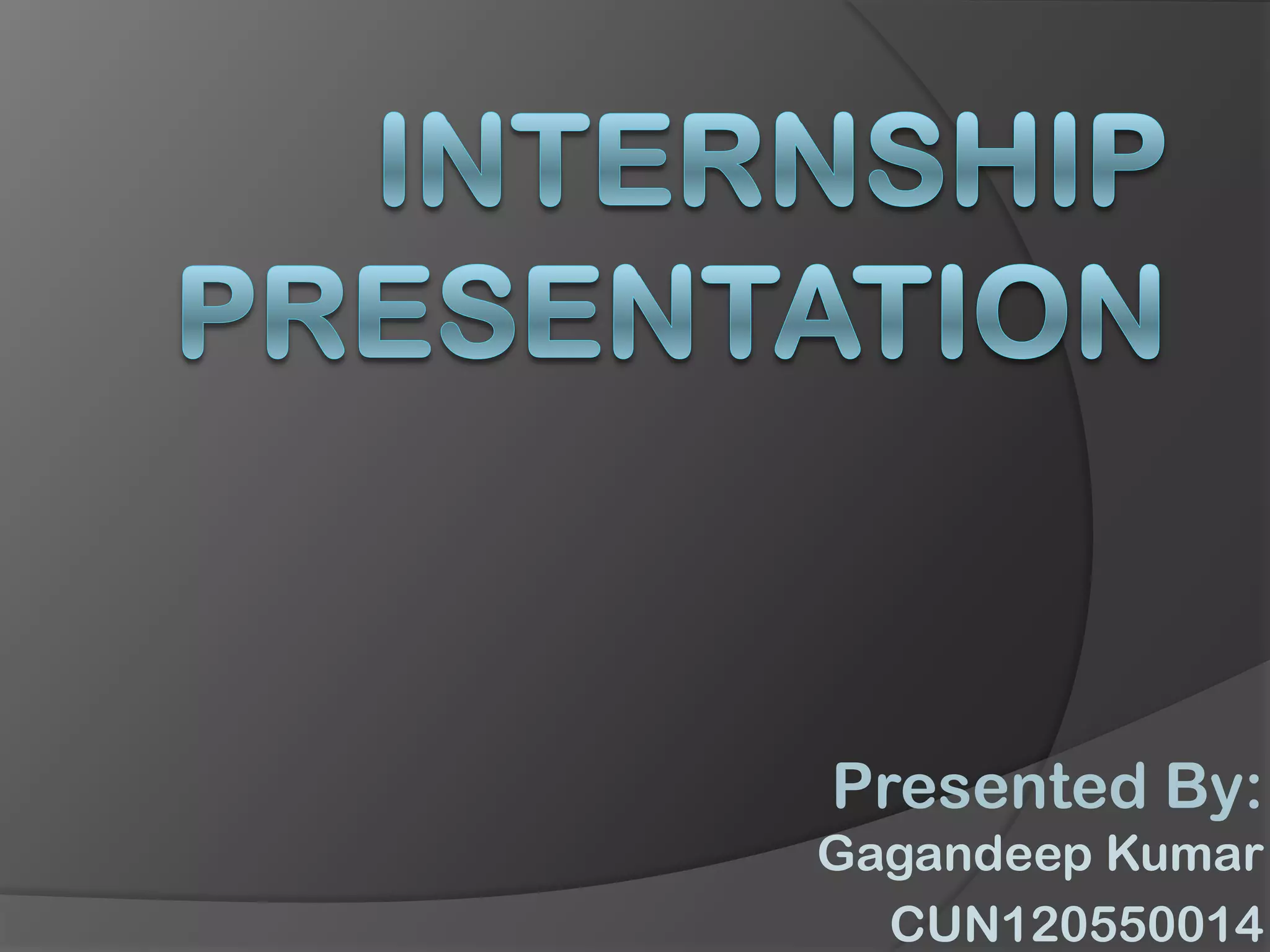 INTERNSHIP PRESENTATION

Presented By:
Gagandeep Kumar
CUN120550014